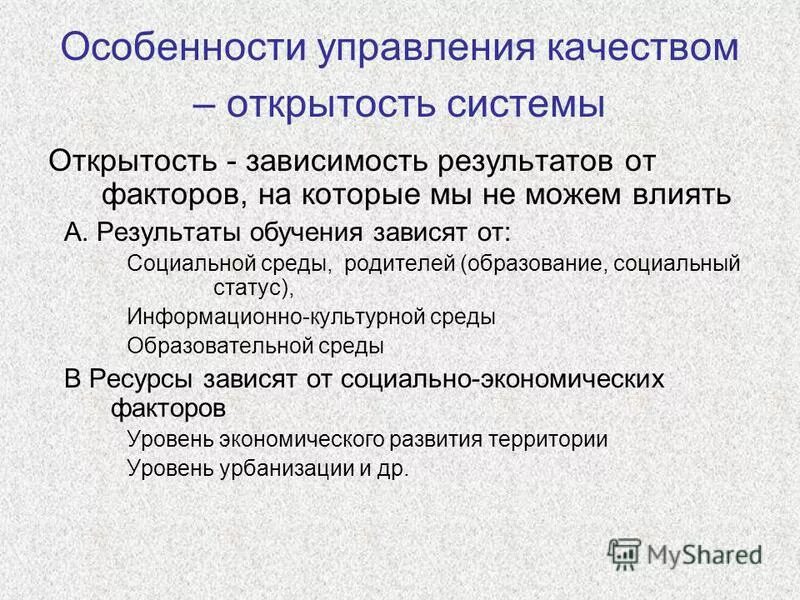 Особенности управления качеством – открытость системы

Открытость - зависимость результатов от факторов, на которые мы не можем влиять

А. Результаты обучения зависят от:

Социальной среды, родителей (образование, социальный статус),

Информационно-культурной среды

Образовательной среды

В Ресурсы зависят от социально-экономических факторов

Уровень экономического развития территории

Уровень урбанизации и др.

MyShared